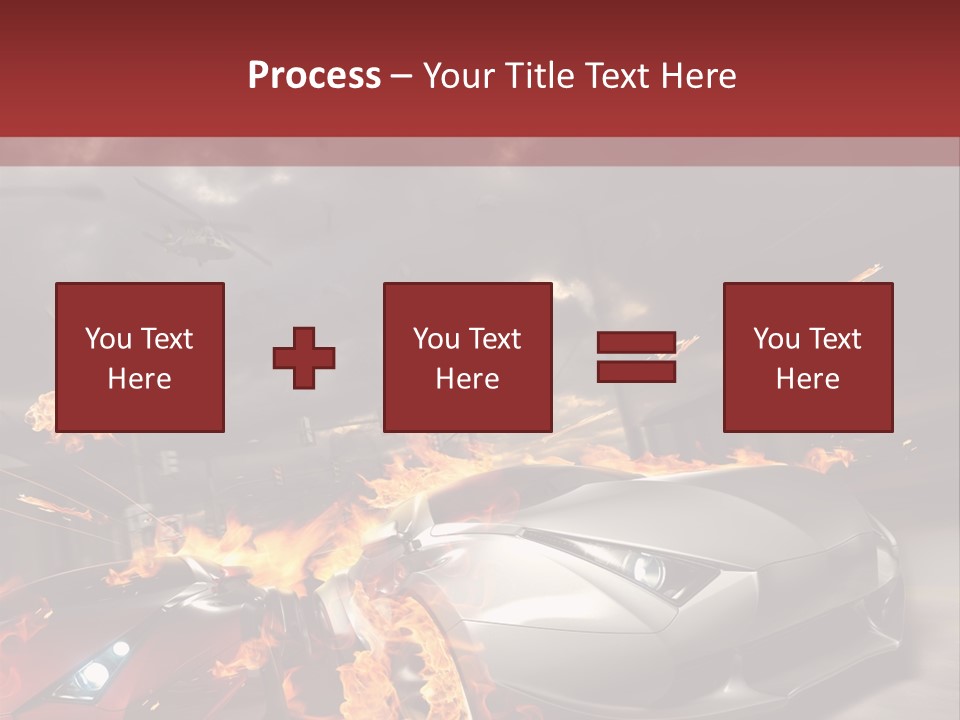 Process – Your Title Text Here

You Text Here

You Text Here

You Text Here